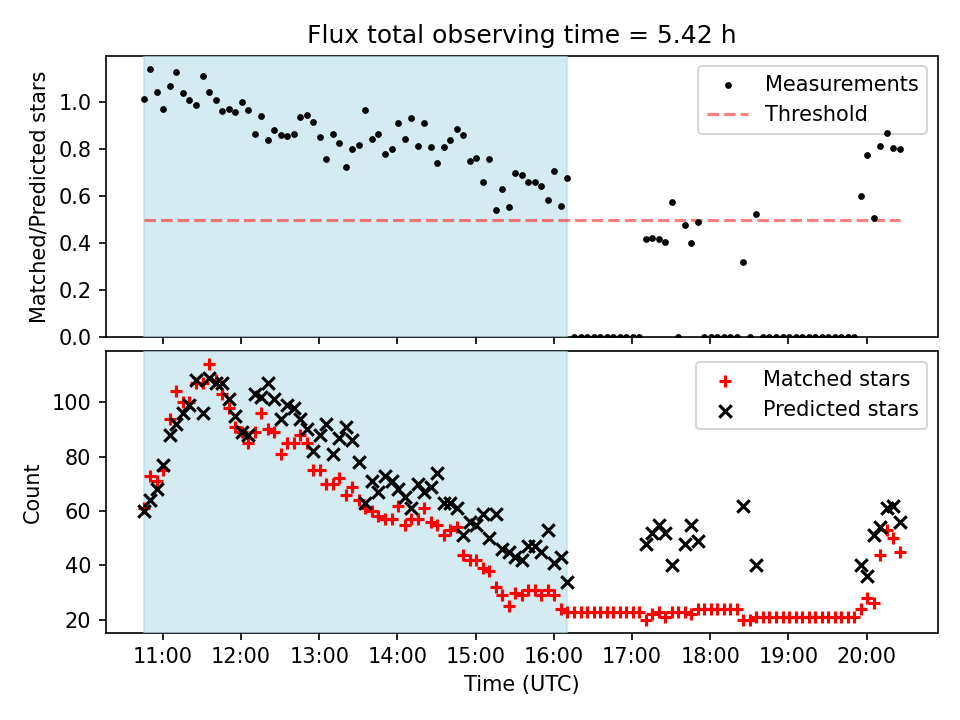 Flux total observing time = 5.42 h

Matched/Predicted stars

1.0
0.8
0.6
0.4
0.2
0.0

Measurements
Threshold

Count

100
80
60
40
20

Matched stars
Predicted stars

11:00 12:00 13:00 14:00 15:00 16:00 17:00 18:00 19:00 20:00

Time (UTC)